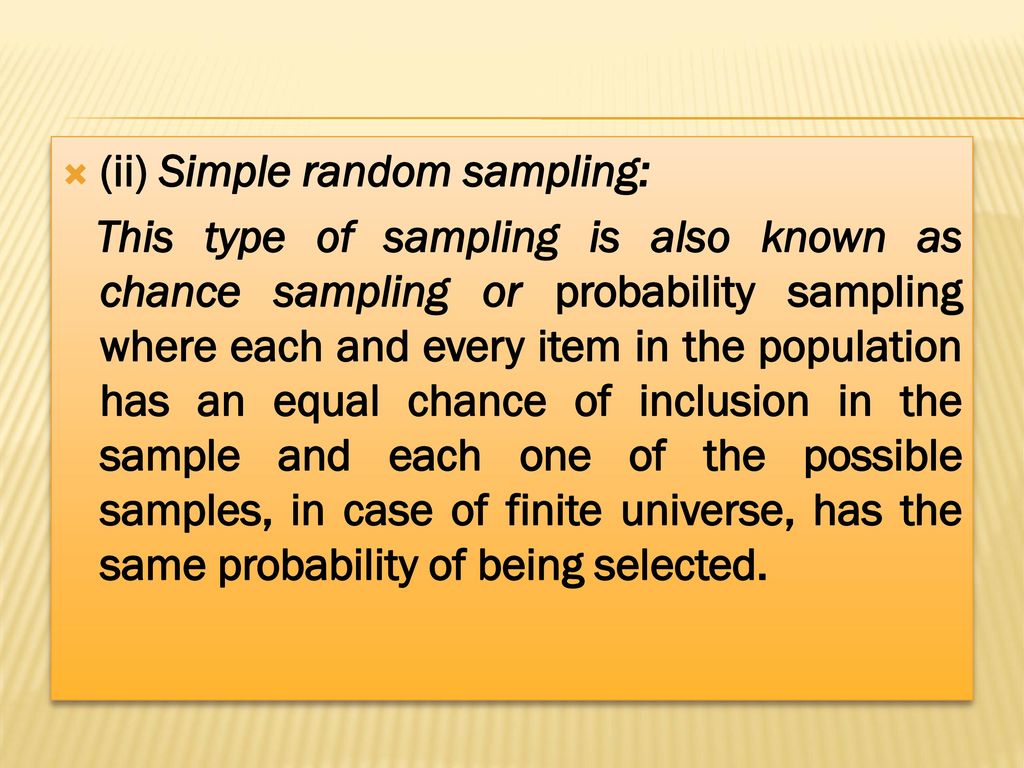 (ii) Simple random sampling:

This type of sampling is also known as chance sampling or probability sampling where each and every item in the population has an equal chance of inclusion in the sample and each one of the possible samples, in case of finite universe, has the same probability of being selected.